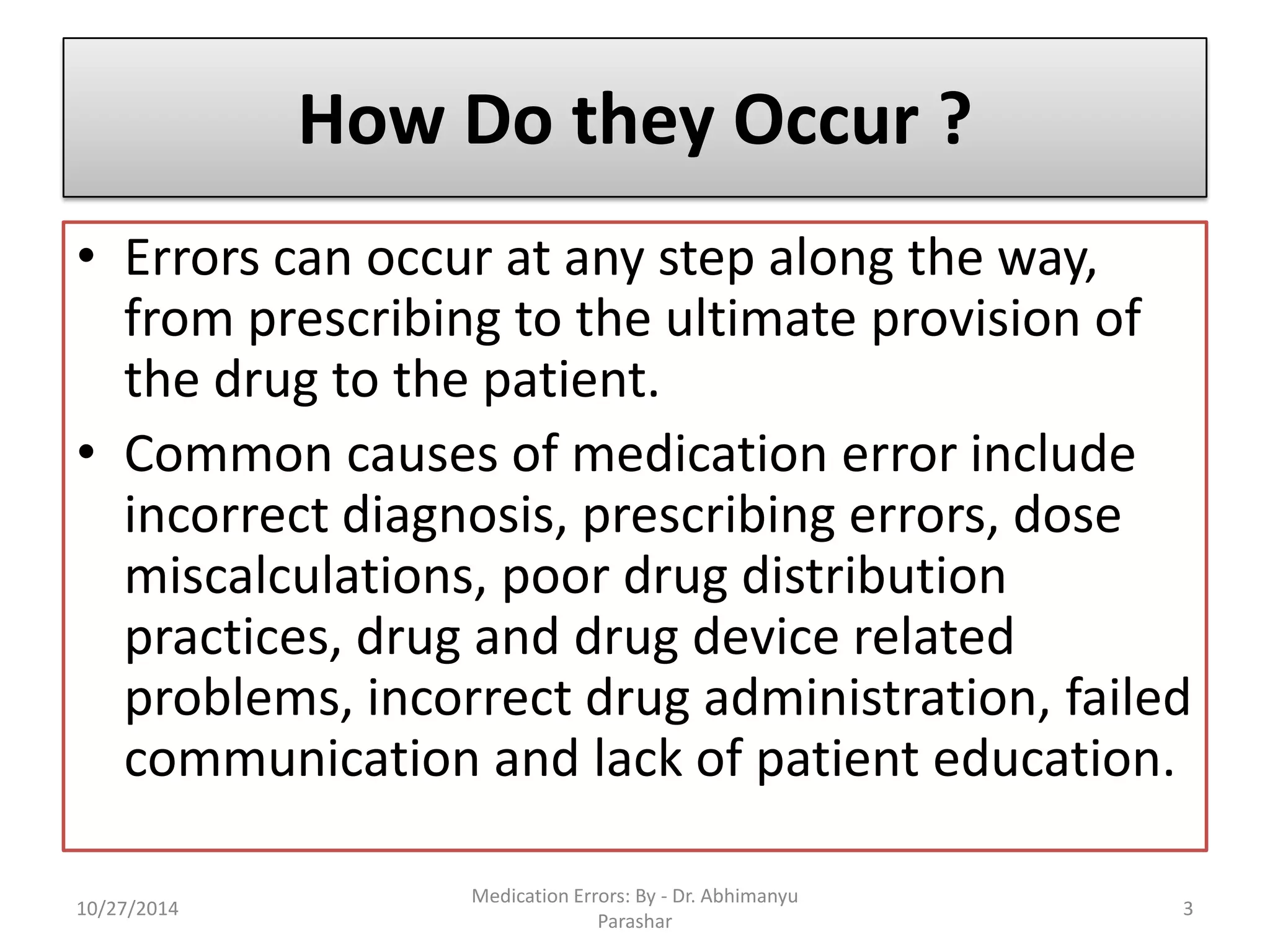 How Do they Occur ?

• Errors can occur at any step along the way, from prescribing to the ultimate provision of the drug to the patient.

• Common causes of medication error include incorrect diagnosis, prescribing errors, dose miscalculations, poor drug distribution practices, drug and drug device related problems, incorrect drug administration, failed communication and lack of patient education.

10/27/2014

Medication Errors: By - Dr. Abhimanyu Parashar

3